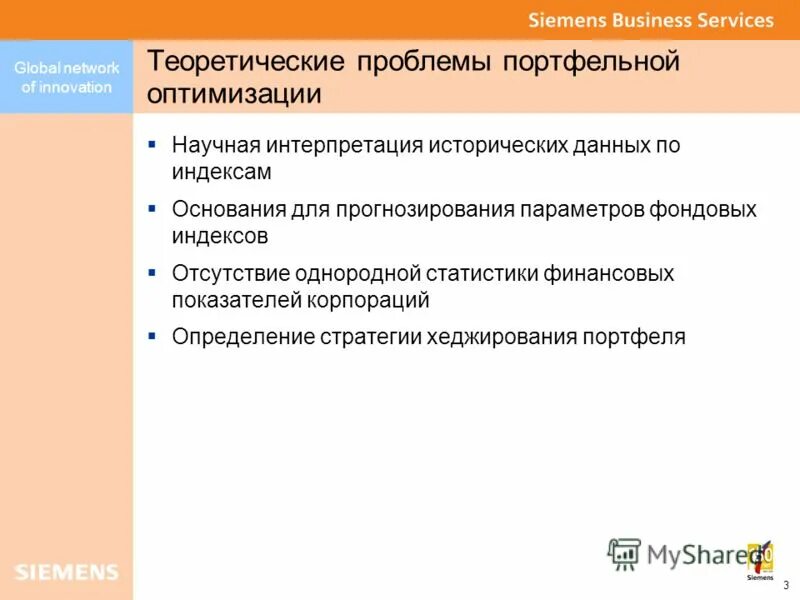 Siemens Business Services

Global network of innovation

Теоретические проблемы портфельной оптимизации

▪ Научная интерпретация исторических данных по индексам

▪ Основания для прогнозирования параметров фондовых индексов

▪ Отсутствие однородной статистики финансовых показателей корпораций

▪ Определение стратегии хеджирования портфеля

SIEMENS

MyShared

Siemens

3